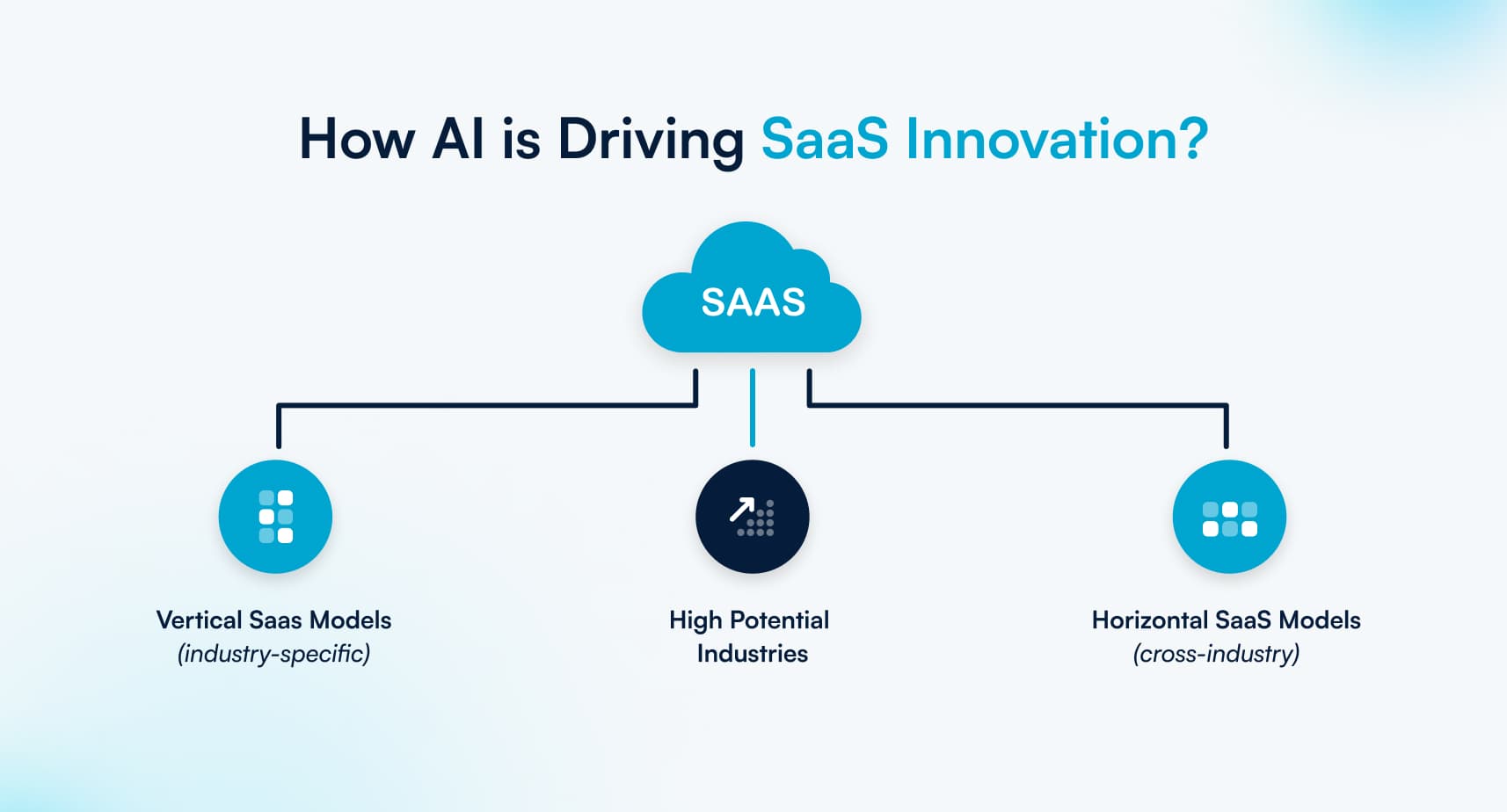 How AI is Driving SaaS Innovation?

SAAS

Vertical Saas Models
(industry-specific)

High Potential Industries

Horizontal SaaS Models
(cross-industry)